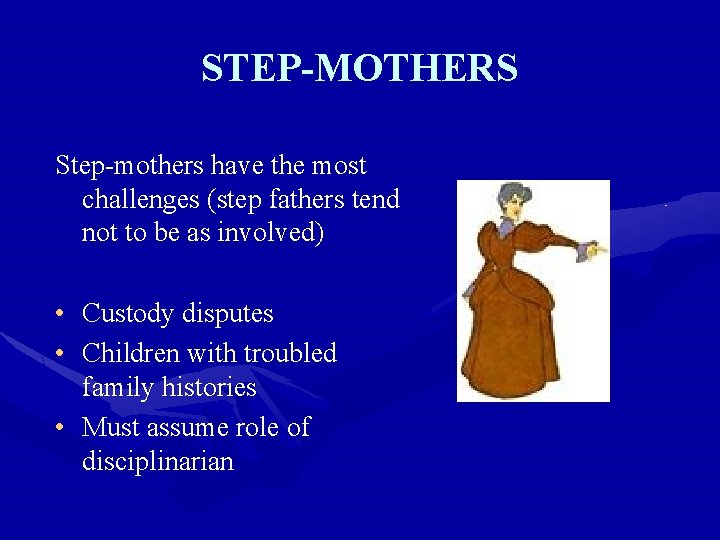 STEP-MOTHERS

Step-mothers have the most challenges (step fathers tend not to be as involved)

• Custody disputes
• Children with troubled family histories
• Must assume role of disciplinarian